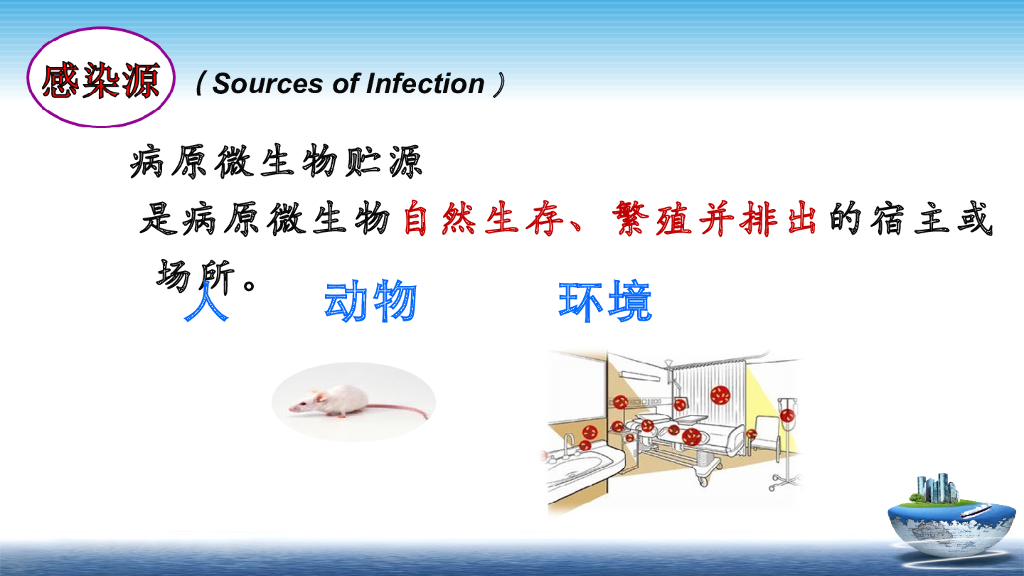 感染源 （Sources of Infection）

病原微生物贮源

是病原微生物自然生存、繁殖并排出的宿主或场所。

人 动物 环境